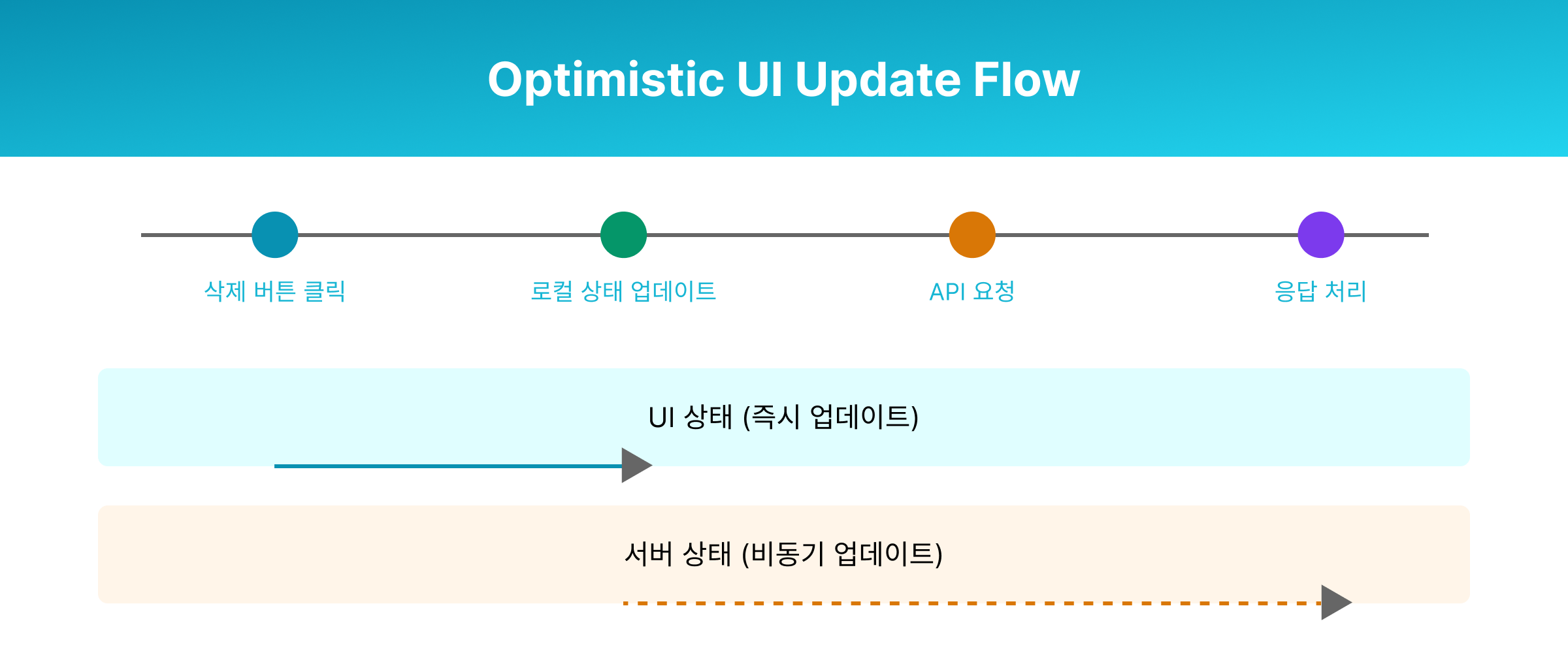 Optimistic UI Update Flow

삭제 버튼 클릭

로컬 상태 업데이트

API 요청

응답 처리

UI 상태 (즉시 업데이트)

서버 상태 (비동기 업데이트)